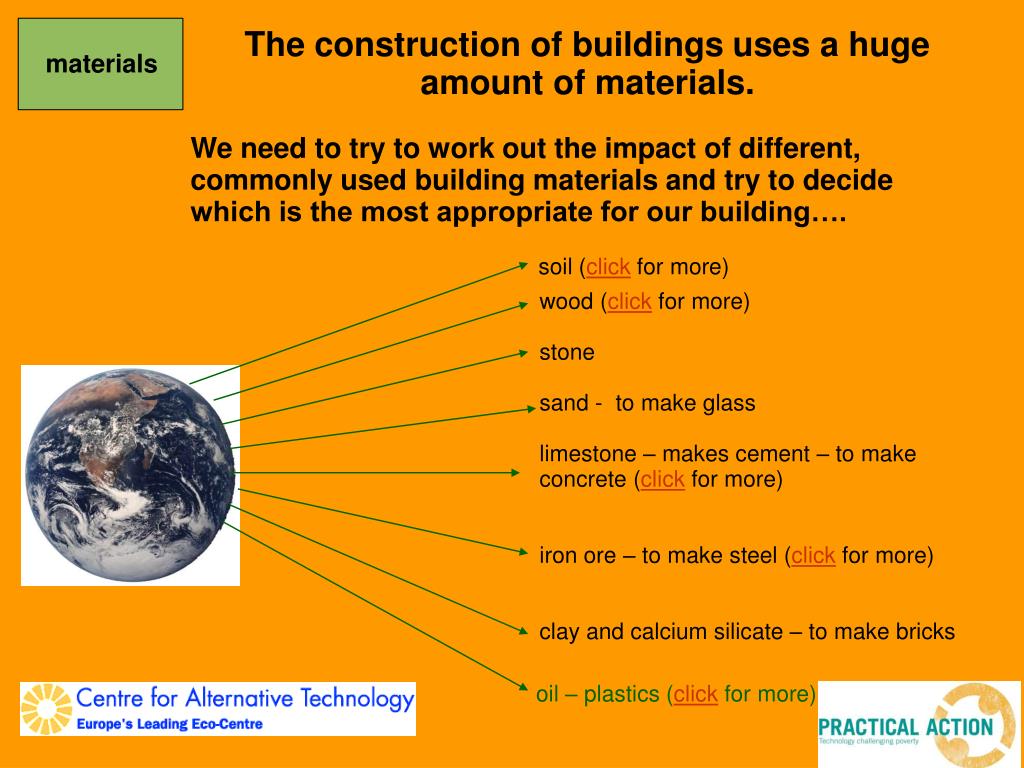 materials

The construction of buildings uses a huge amount of materials.

We need to try to work out the impact of different, commonly used building materials and try to decide which is the most appropriate for our building….

soil (click for more)

wood (click for more)

stone

sand - to make glass

limestone – makes cement – to make concrete (click for more)

iron ore – to make steel (click for more)

clay and calcium silicate – to make bricks

oil – plastics (click for more)

Centre for Alternative Technology
Europe's Leading Eco-Centre

PRACTICAL ACTION
Technology challenging poverty